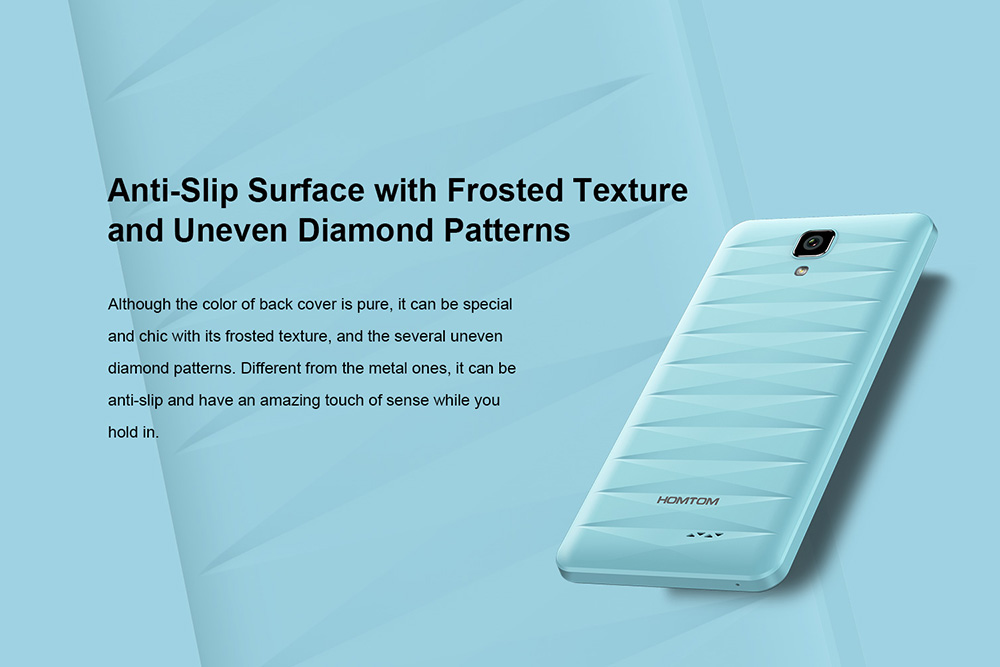 Anti-Slip Surface with Frosted Texture and Uneven Diamond Patterns

Although the color of back cover is pure, it can be special and chic with its frosted texture, and the several uneven diamond patterns. Different from the metal ones, it can be anti-slip and have an amazing touch of sense while you hold in.

HOMTOM